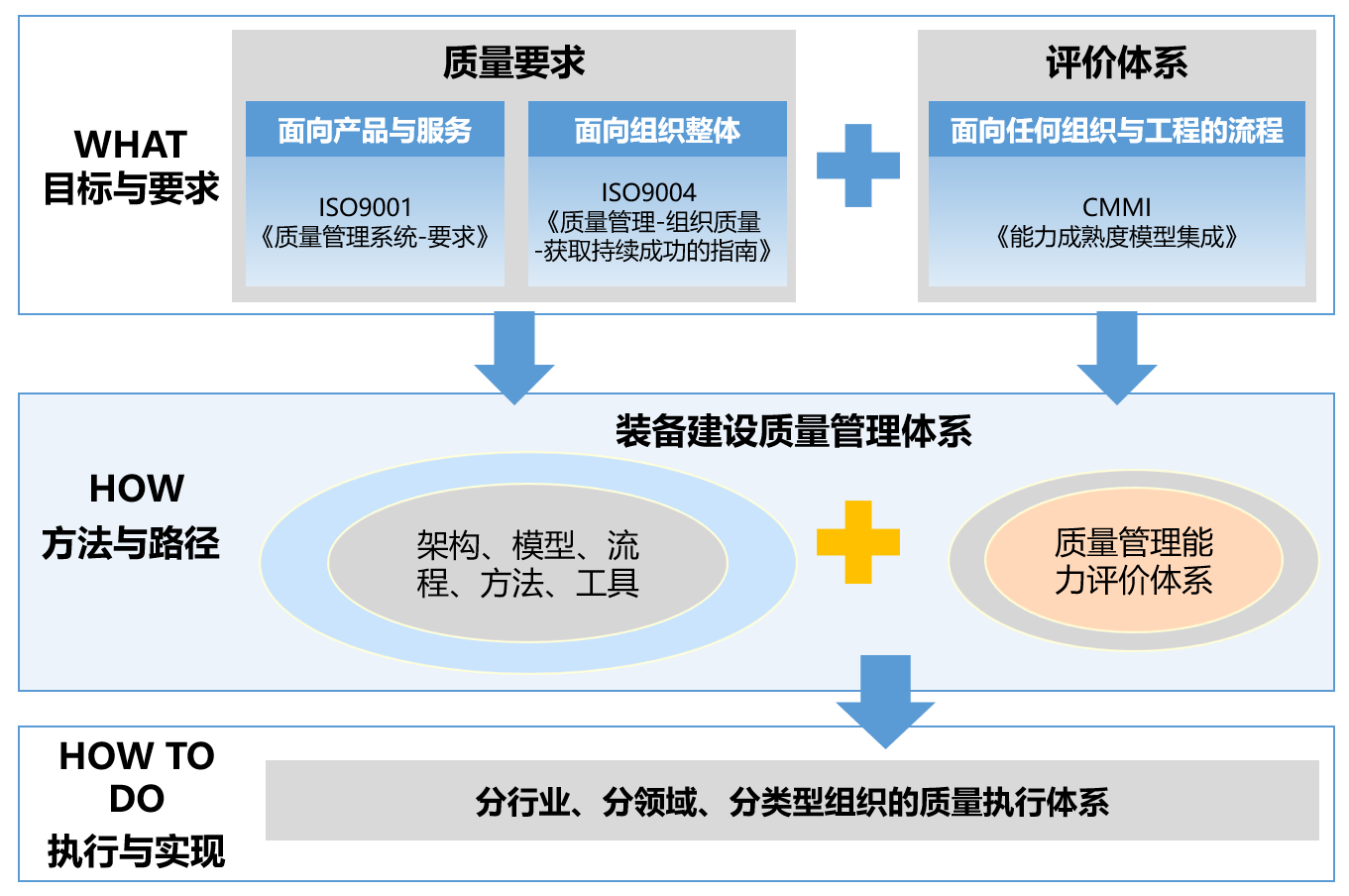 WHAT
目标与要求

质量要求

面向产品与服务

ISO9001
《质量管理系统-要求》

面向组织整体

ISO9004
《质量管理-组织质量-获取持续成功的指南》

评价体系

面向任何组织与工程的流程

CMMI
《能力成熟度模型集成》

HOW
方法与路径

装备建设质量管理体系

架构、模型、流程、方法、工具

质量管理能力评价体系

HOW TO DO
执行与实现

分行业、分领域、分类型组织的质量执行体系